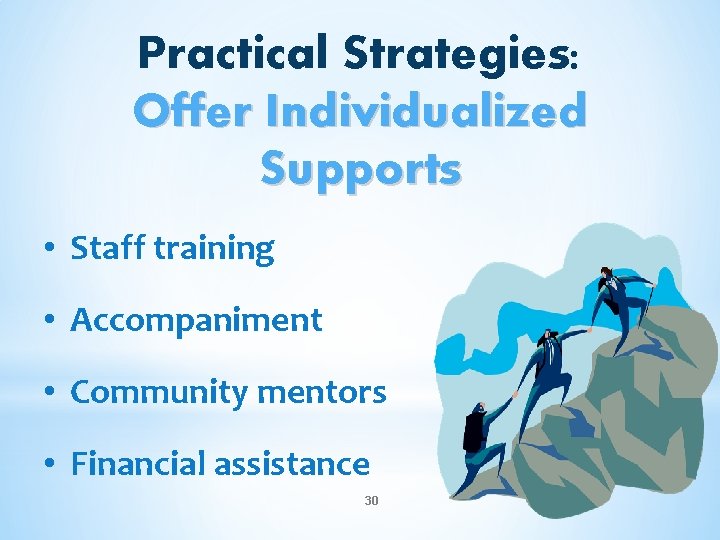 Practical Strategies:
Offer Individualized Supports

• Staff training
• Accompaniment
• Community mentors
• Financial assistance

30